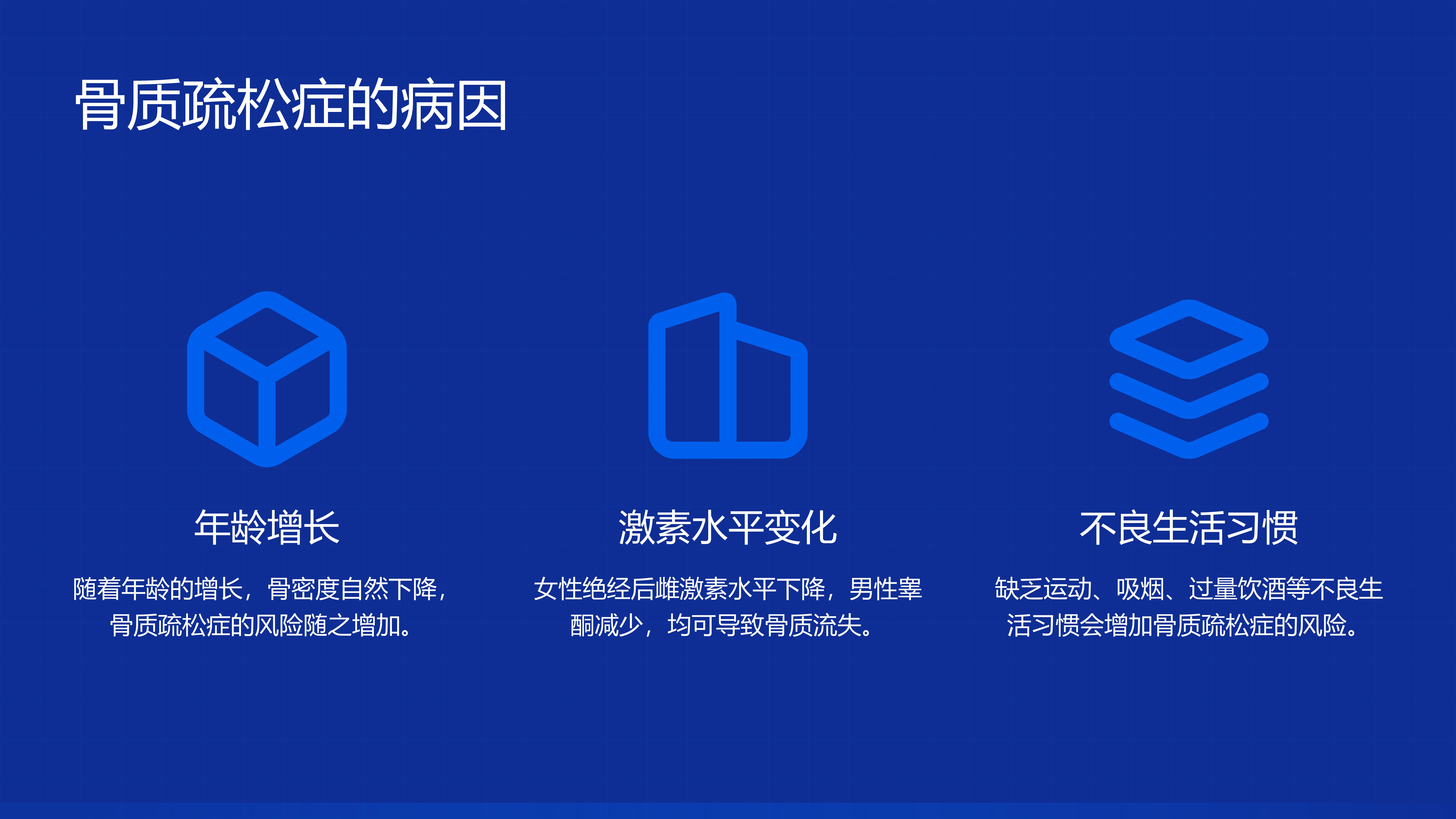 骨质疏松症的病因

年龄增长

随着年龄的增长，骨密度自然下降，骨质疏松症的风险随之增加。

激素水平变化

女性绝经后雌激素水平下降，男性睾酮减少，均可导致骨质流失。

不良生活习惯

缺乏运动、吸烟、过量饮酒等不良生活习惯会增加骨质疏松症的风险。